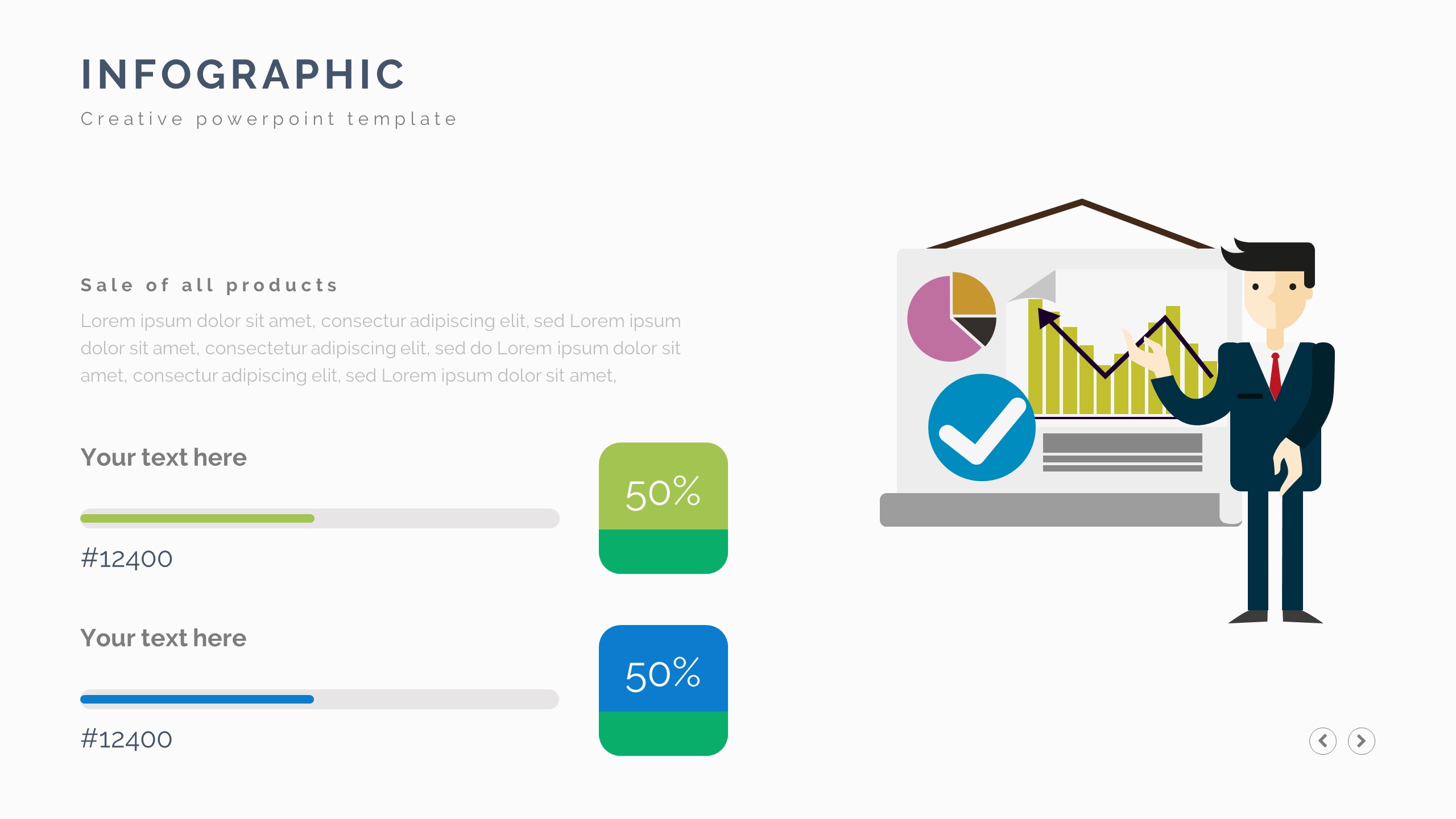 INFOGRAPHIC

Creative powerpoint template

Sale of all products

Lorem ipsum dolor sit amet, consectur adipiscing elit, sed Lorem ipsum dolor sit amet, consectetur adipiscing elit, sed do Lorem ipsum dolor sit amet, consectur adipiscing elit, sed Lorem ipsum dolor sit amet,

Your text here

#12400

50%

Your text here

#12400

50%